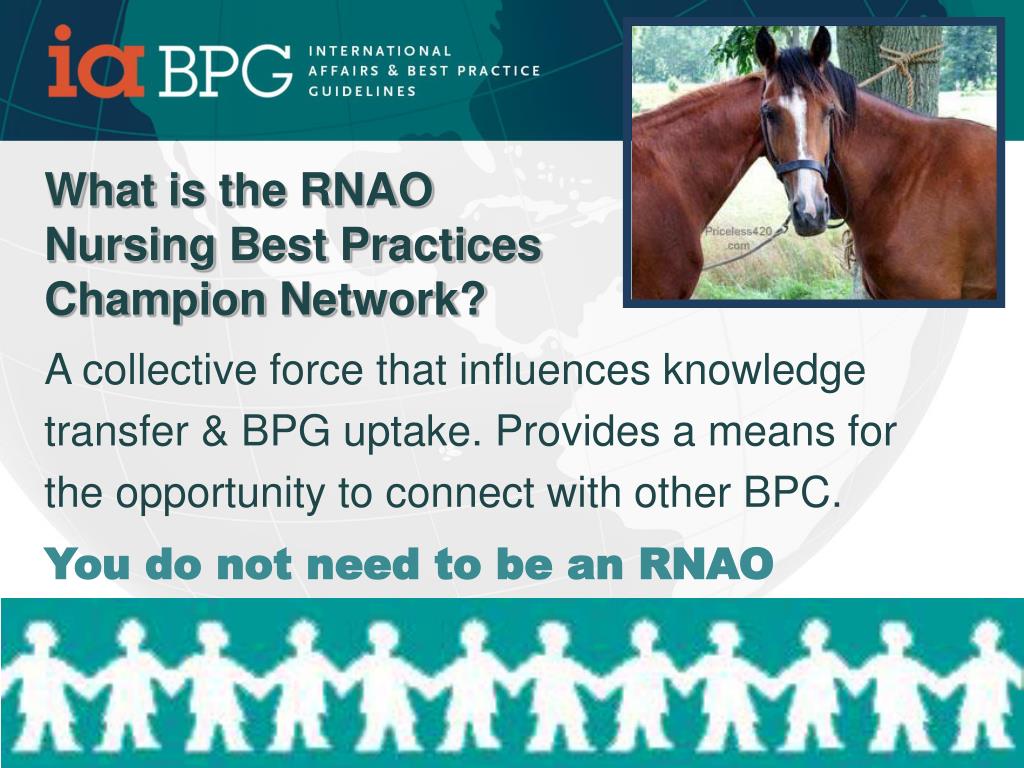 ia BPG INTERNATIONAL AFFAIRS & BEST PRACTICE GUIDELINES

Priceless420.com

What is the RNAO Nursing Best Practices Champion Network?

A collective force that influences knowledge transfer & BPG uptake. Provides a means for the opportunity to connect with other BPC.

You do not need to be an RNAO